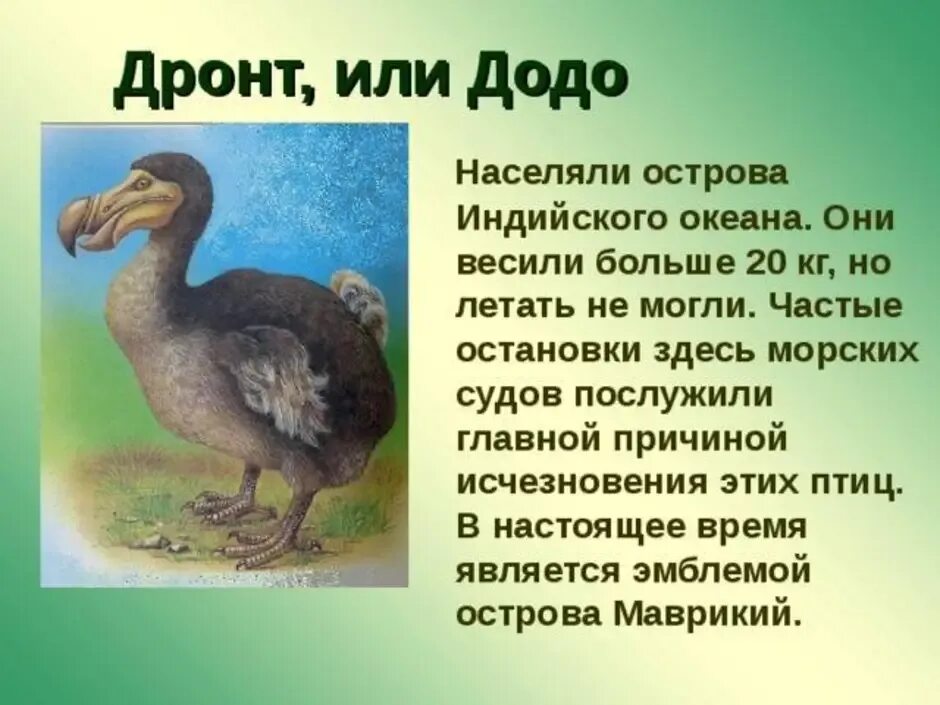 Дронт, или Додо

Населяли острова Индийского океана. Они весили больше 20 кг, но летать не могли. Частые остановки здесь морских судов послужили главной причиной исчезновения этих птиц. В настоящее время является эмблемой острова Маврикий.